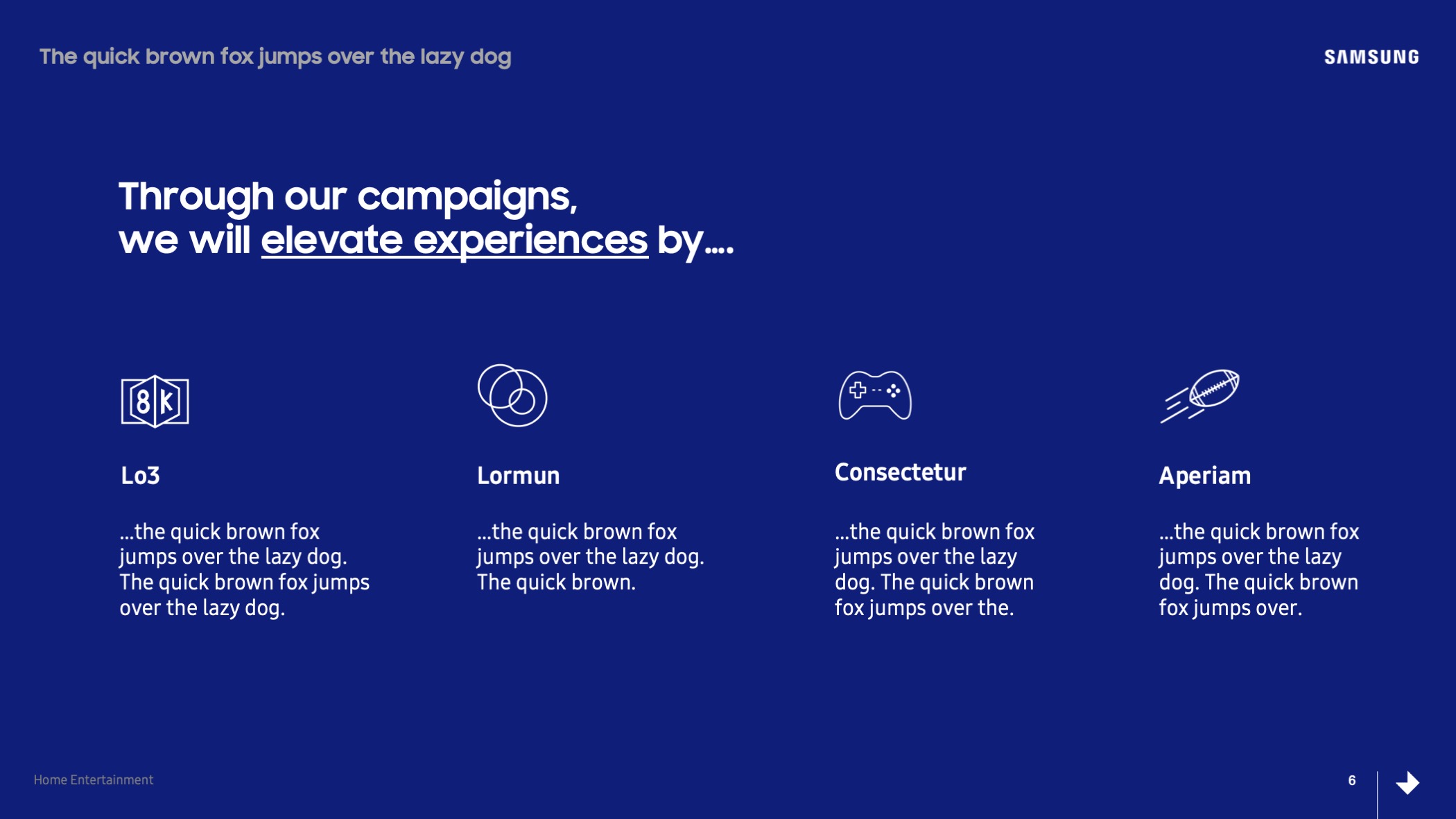 The quick brown fox jumps over the lazy dog

SAMSUNG

Through our campaigns,
we will elevate experiences by....

8K

Lo3

...the quick brown fox jumps over the lazy dog. The quick brown fox jumps over the lazy dog.

Lormun

...the quick brown fox jumps over the lazy dog. The quick brown.

Consectetur

...the quick brown fox jumps over the lazy dog. The quick brown fox jumps over the.

Aperiam

...the quick brown fox jumps over the lazy dog. The quick brown fox jumps over.

Home Entertainment

6